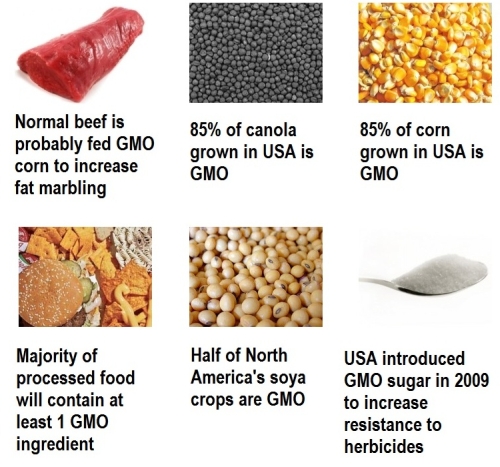 Normal beef is probably fed GMO corn to increase fat marbling

85% of canola grown in USA is GMO

85% of corn grown in USA is GMO

Majority of processed food will contain at least 1 GMO ingredient

Half of North America's soya crops are GMO

USA introduced GMO sugar in 2009 to increase resistance to herbicides